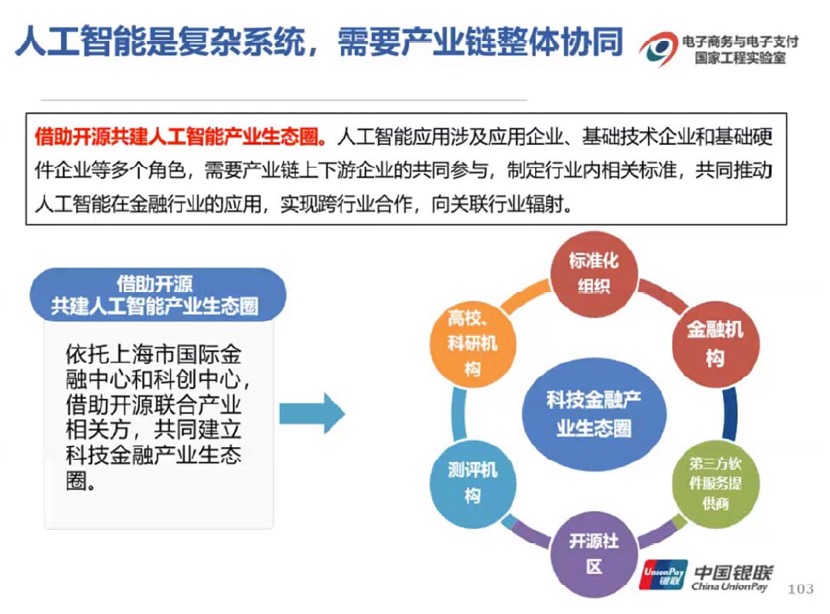 人工智能是复杂系统，需要产业链整体协同

电子商务与电子支付
国家工程实验室

借助开源共建人工智能产业生态圈。人工智能应用涉及应用企业、基础技术企业和基础硬件企业等多个角色，需要产业链上下游企业的共同参与，制定行业内相关标准，共同推动人工智能在金融行业的应用，实现跨行业合作，向关联行业辐射。

借助开源
共建人工智能产业生态圈

依托上海市国际金融中心和科创中心，借助开源联合产业相关方，共同建立科技金融产业生态圈。

标准化组织

金融机构

第三方软件服务提供商

开源社区

测评机构

高校、科研机构

科技金融产业生态圈

UnionPay 银联

中国银联
China UnionPay

103